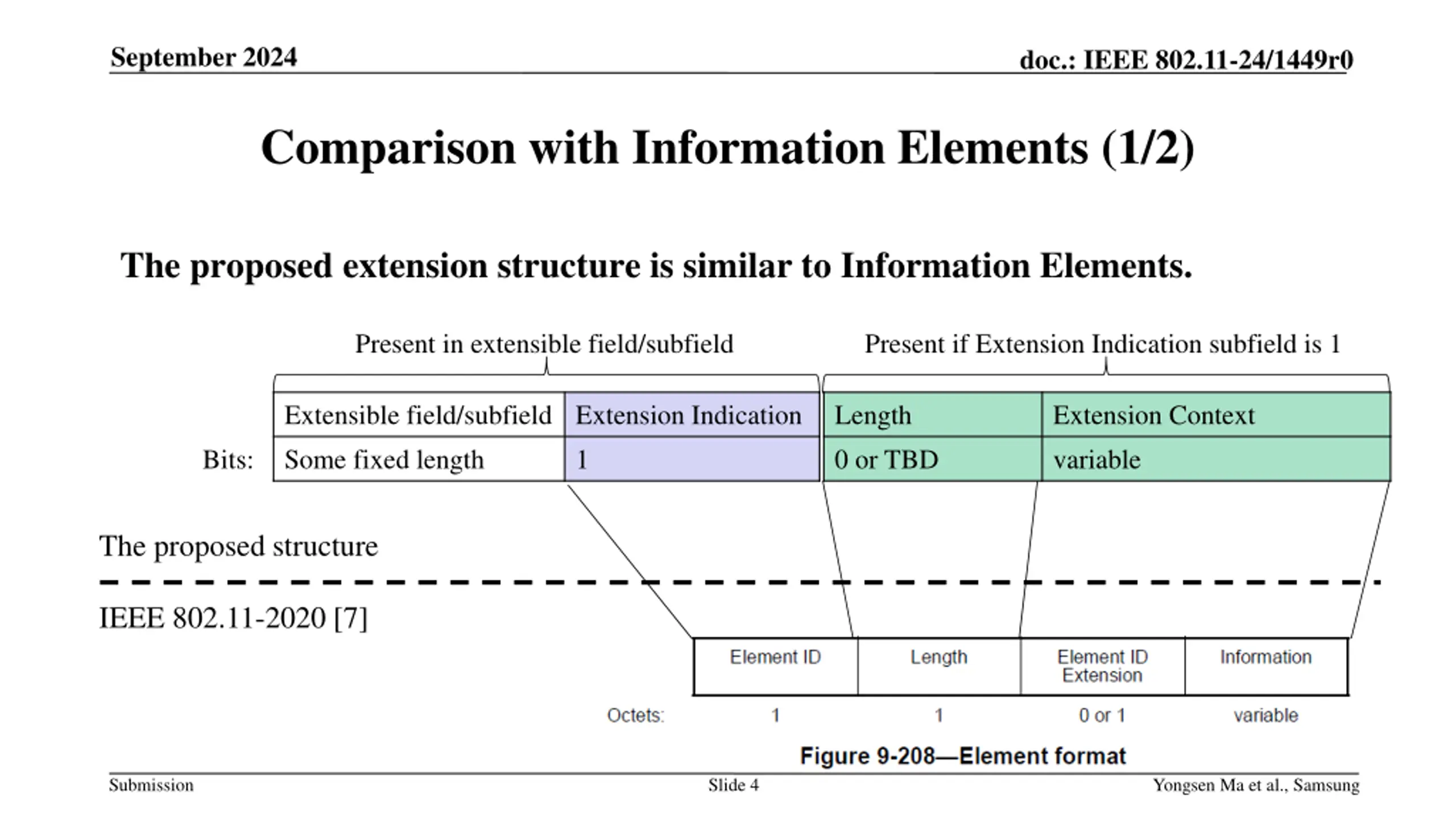 September 2024

doc.: IEEE 802.11-24/1449r0

Comparison with Information Elements (1/2)

The proposed extension structure is similar to Information Elements.

Present in extensible field/subfield

Present if Extension Indication subfield is 1

| | Extensible field/subfield | Extension Indication | Length | Extension Context |
|---|---|---|---|---|
| Bits: | Some fixed length | 1 | 0 or TBD | variable |

The proposed structure

IEEE 802.11-2020 [7]

| | Element ID | Length | Element ID Extension | Information |
|---|---|---|---|---|
| Octets: | 1 | 1 | 0 or 1 | variable |

Figure 9-208—Element format

Submission

Slide 4

Yongsen Ma et al., Samsung